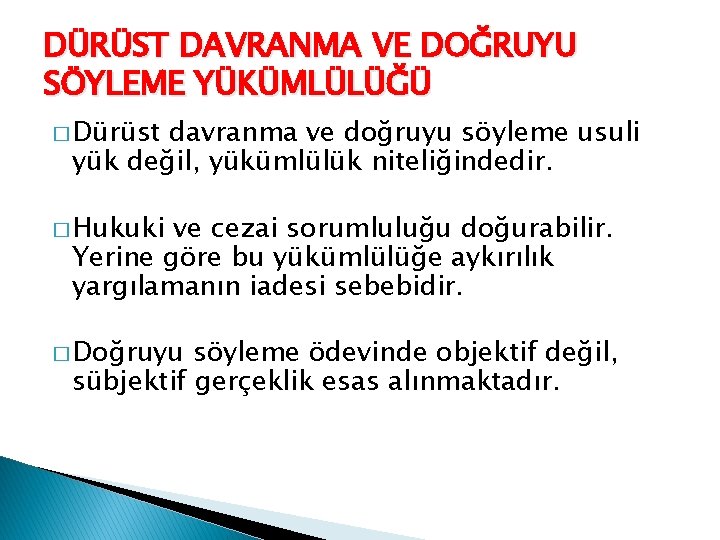 DÜRÜST DAVRANMA VE DOĞRUYU SÖYLEME YÜKÜMLÜLÜĞÜ

□ Dürüst davranma ve doğruyu söyleme usuli yük değil, yükümlülük niteliğindedir.

□ Hukuki ve cezai sorumluluğu doğurabilir. Yerine göre bu yükümlülüğe aykırılık yargılamanın iadesi sebebidir.

□ Doğruyu söyleme ödevinde objektif değil, sübjektif gerçeklik esas alınmaktadır.